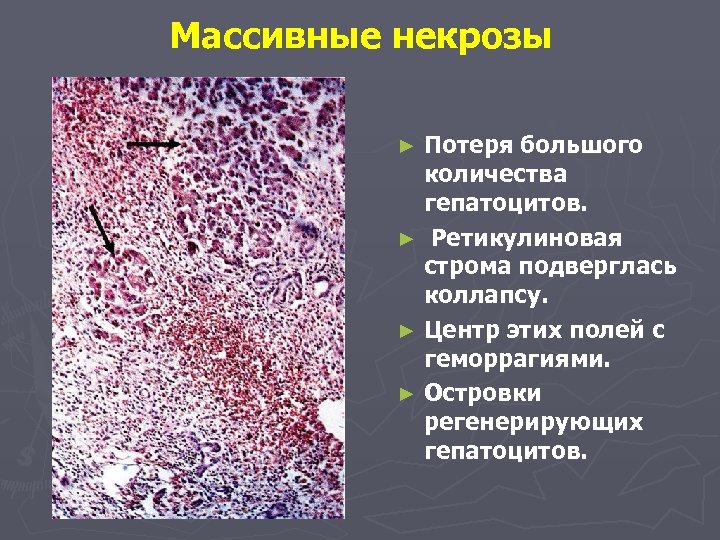 Массивные некрозы

► Потеря большого количества гепатоцитов.

► Ретикулиновая строма подверглась коллапсу.

► Центр этих полей с геморрагиями.

► Островки регенерирующих гепатоцитов.